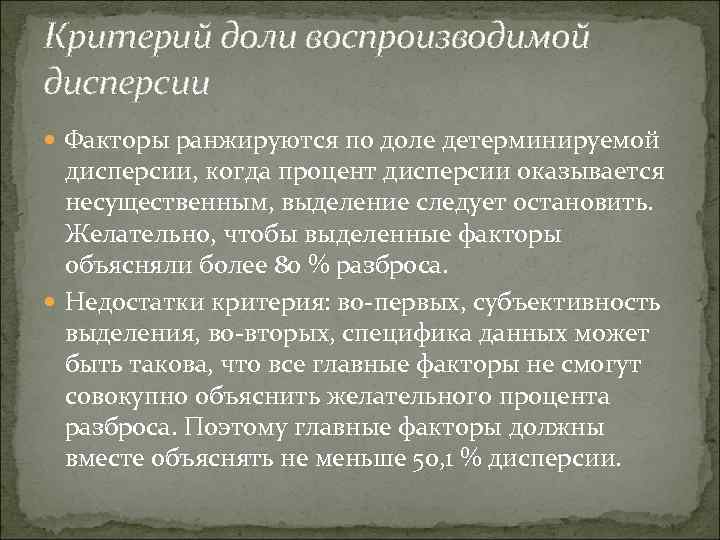 Критерий доли воспроизводимой дисперсии

Факторы ранжируются по доле детерминируемой дисперсии, когда процент дисперсии оказывается несущественным, выделение следует остановить. Желательно, чтобы выделенные факторы объясняли более 80 % разброса.

Недостатки критерия: во-первых, субъективность выделения, во-вторых, специфика данных может быть такова, что все главные факторы не смогут совокупно объяснить желательного процента разброса. Поэтому главные факторы должны вместе объяснять не меньше 50,1 % дисперсии.